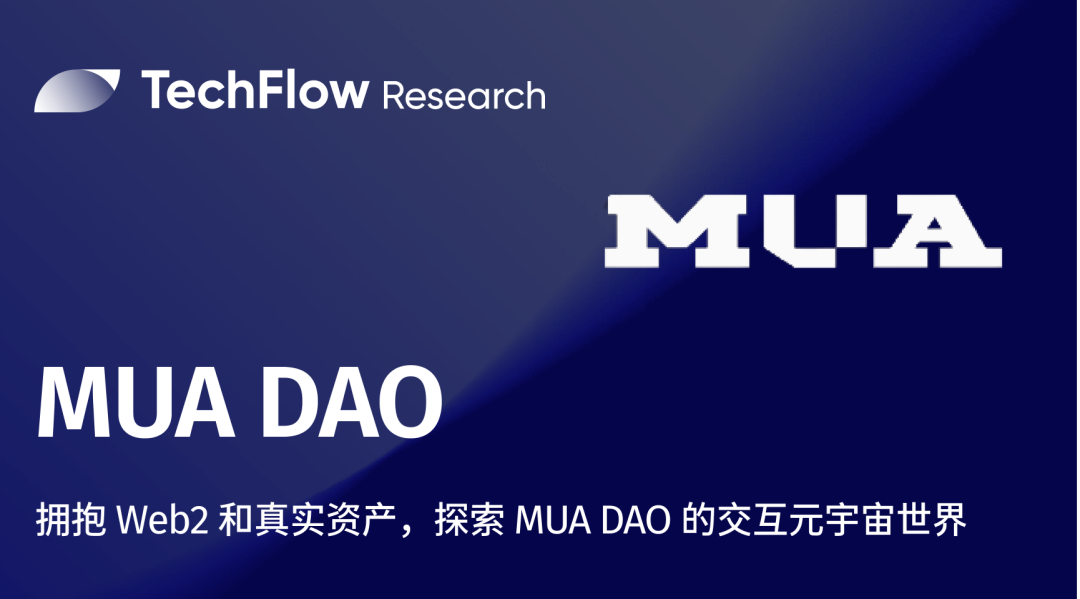 TechFlow Research

MUA

MUA DAO

拥抱 Web2 和真实资产，探索 MUA DAO 的交互元宇宙世界